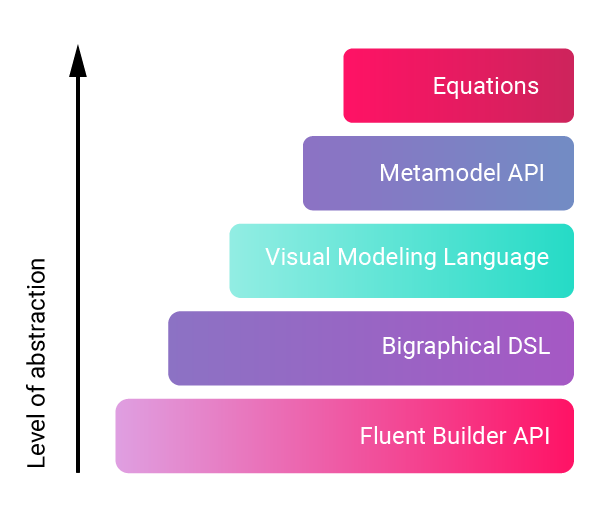 Level of abstraction

Equations

Metamodel API

Visual Modeling Language

Bigraphical DSL

Fluent Builder API